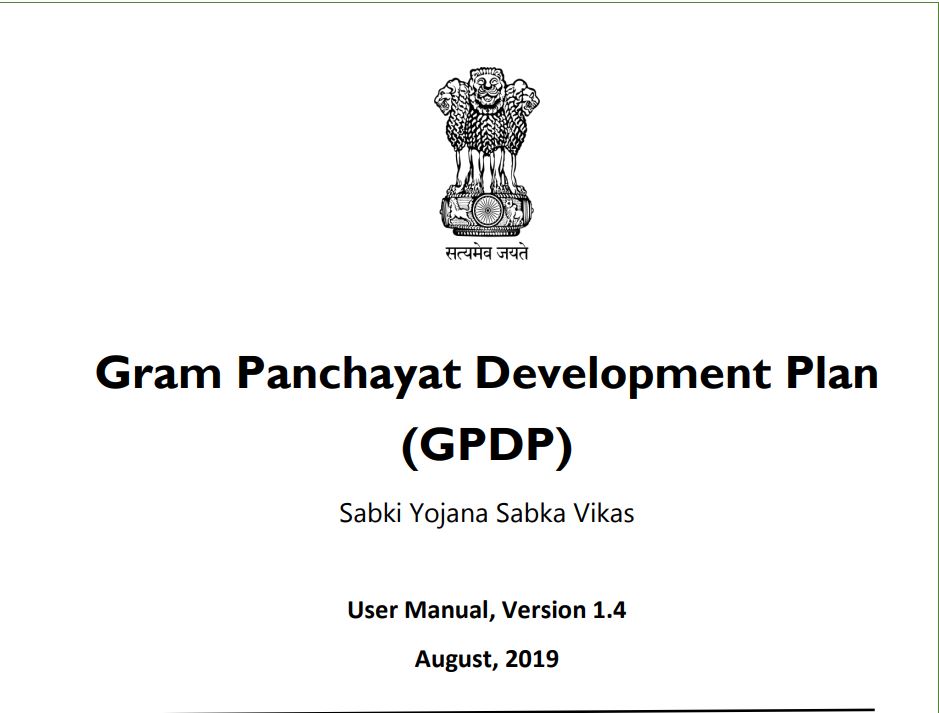 सत्यमेव जयते

Gram Panchayat Development Plan (GPDP)

Sabki Yojana Sabka Vikas

User Manual, Version 1.4

August, 2019